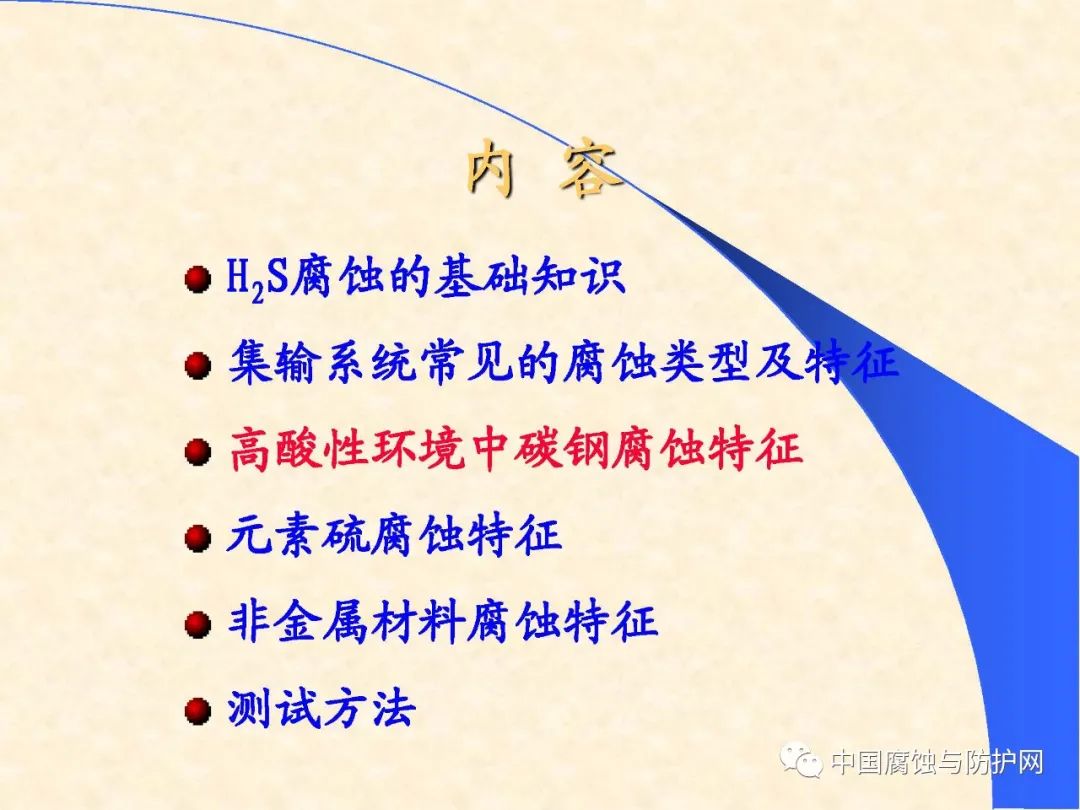 内 容

$H_2S$腐蚀的基础知识

集输系统常见的腐蚀类型及特征

高酸性环境中碳钢腐蚀特征

元素硫腐蚀特征

非金属材料腐蚀特征

测试方法

中国腐蚀与防护网